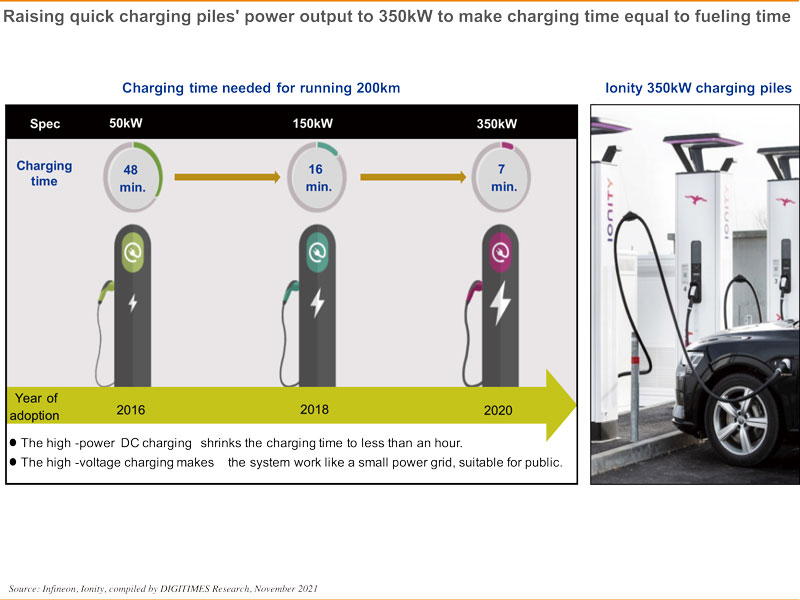 Raising quick charging piles' power output to 350kW to make charging time equal to fueling time

Charging time needed for running 200km

| Spec | 50kW | 150kW | 350kW |
|---|---|---|---|
| Charging time | 48 min. | 16 min. | 7 min. |
| Year of adoption | 2016 | 2018 | 2020 |

● The high -power DC charging shrinks the charging time to less than an hour.
● The high -voltage charging makes the system work like a small power grid, suitable for public.

Ionity 350kW charging piles

IONITY

IONITY

Source: Infineon, Ionity, compiled by DIGITIMES Research, November 2021